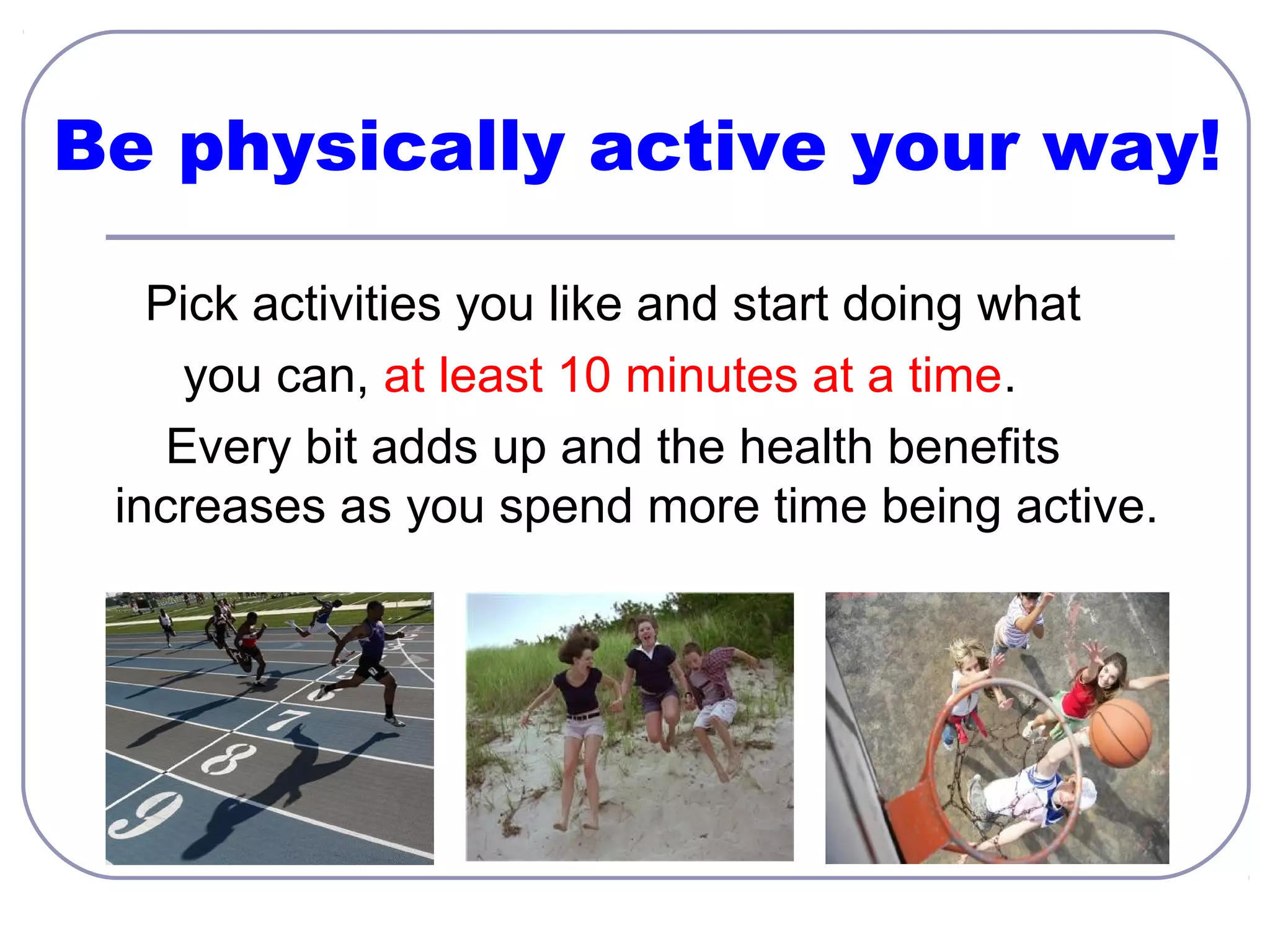 Be physically active your way!

Pick activities you like and start doing what you can, at least 10 minutes at a time.

Every bit adds up and the health benefits increases as you spend more time being active.

7
8
9